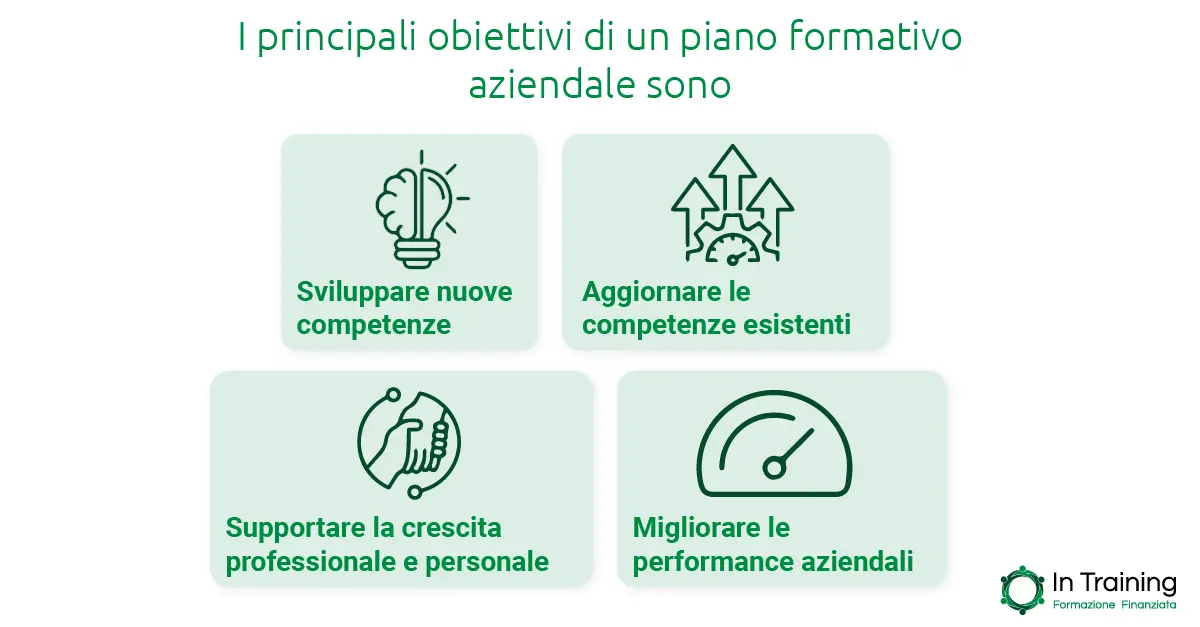 I principali obiettivi di un piano formativo aziendale sono

Sviluppare nuove competenze

Aggiornare le competenze esistenti

Supportare la crescita professionale e personale

Migliorare le performance aziendali

In Training
Formazione Finanziata